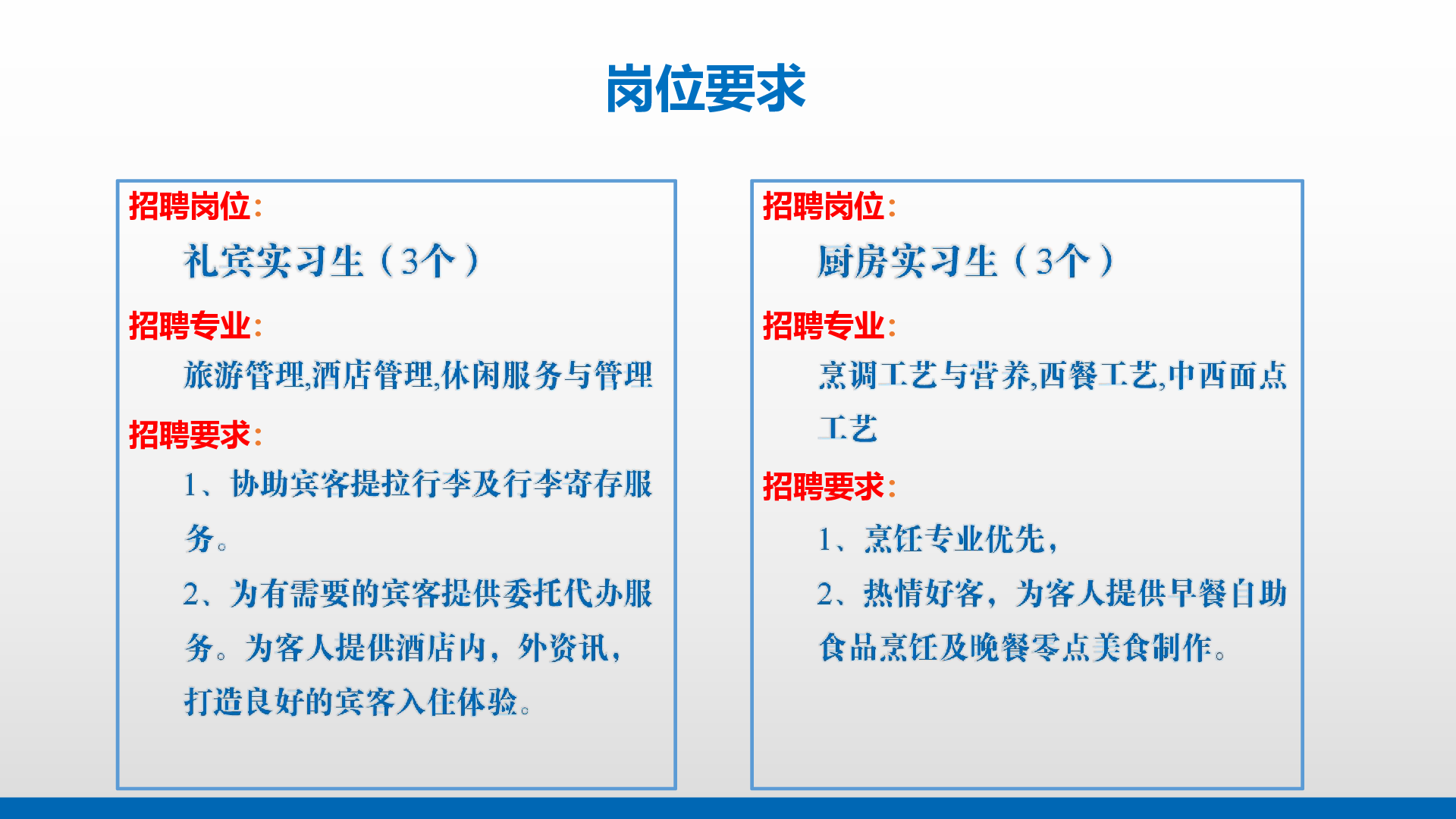 岗位要求

招聘岗位：

礼宾实习生（3个）

招聘专业：

旅游管理,酒店管理,休闲服务与管理

招聘要求：

1、协助宾客提拉行李及行李寄存服务。

2、为有需要的宾客提供委托代办服务。为客人提供酒店内，外资讯，打造良好的宾客入住体验。

招聘岗位：

厨房实习生（3个）

招聘专业：

烹调工艺与营养,西餐工艺,中西面点工艺

招聘要求：

1、烹饪专业优先，

2、热情好客，为客人提供早餐自助食品烹饪及晚餐零点美食制作。